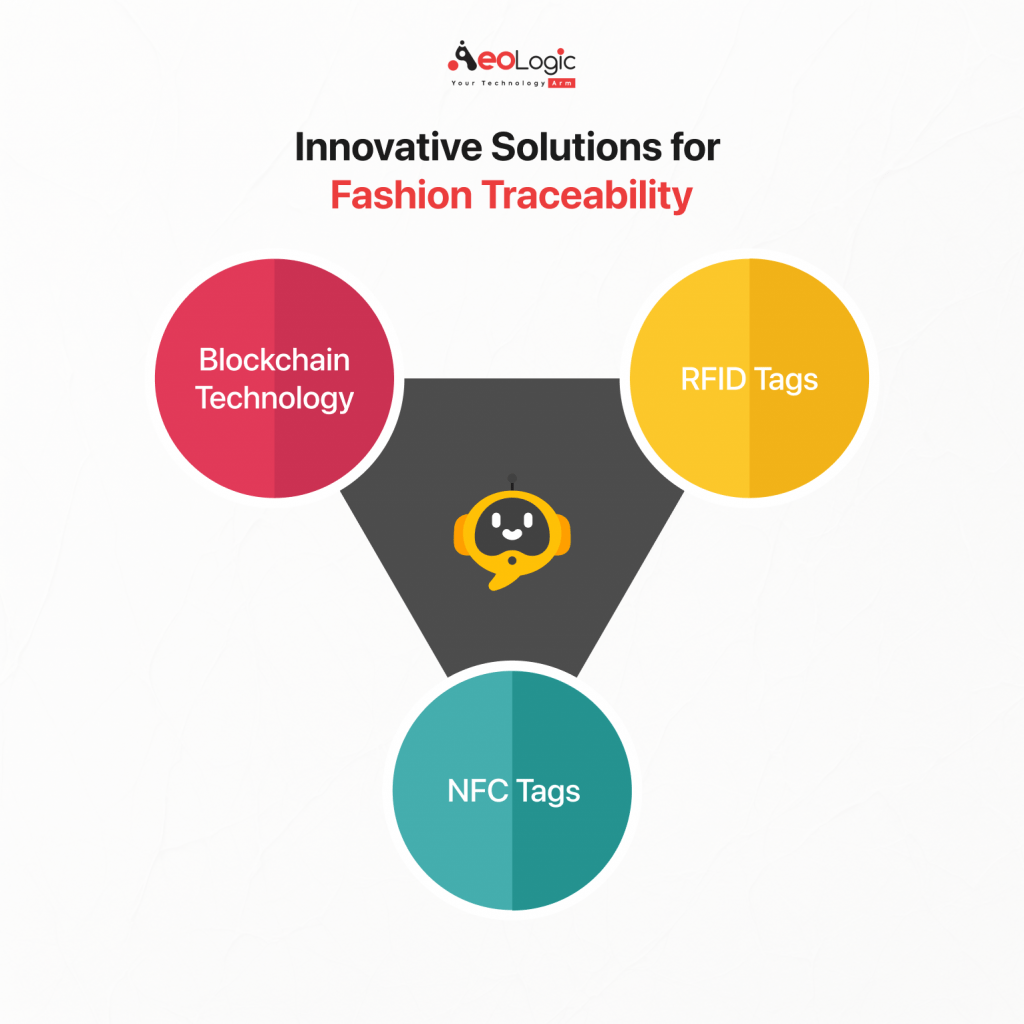 AeoLogic
Your Technology Arm

Innovative Solutions for Fashion Traceability

Blockchain Technology

RFID Tags

NFC Tags